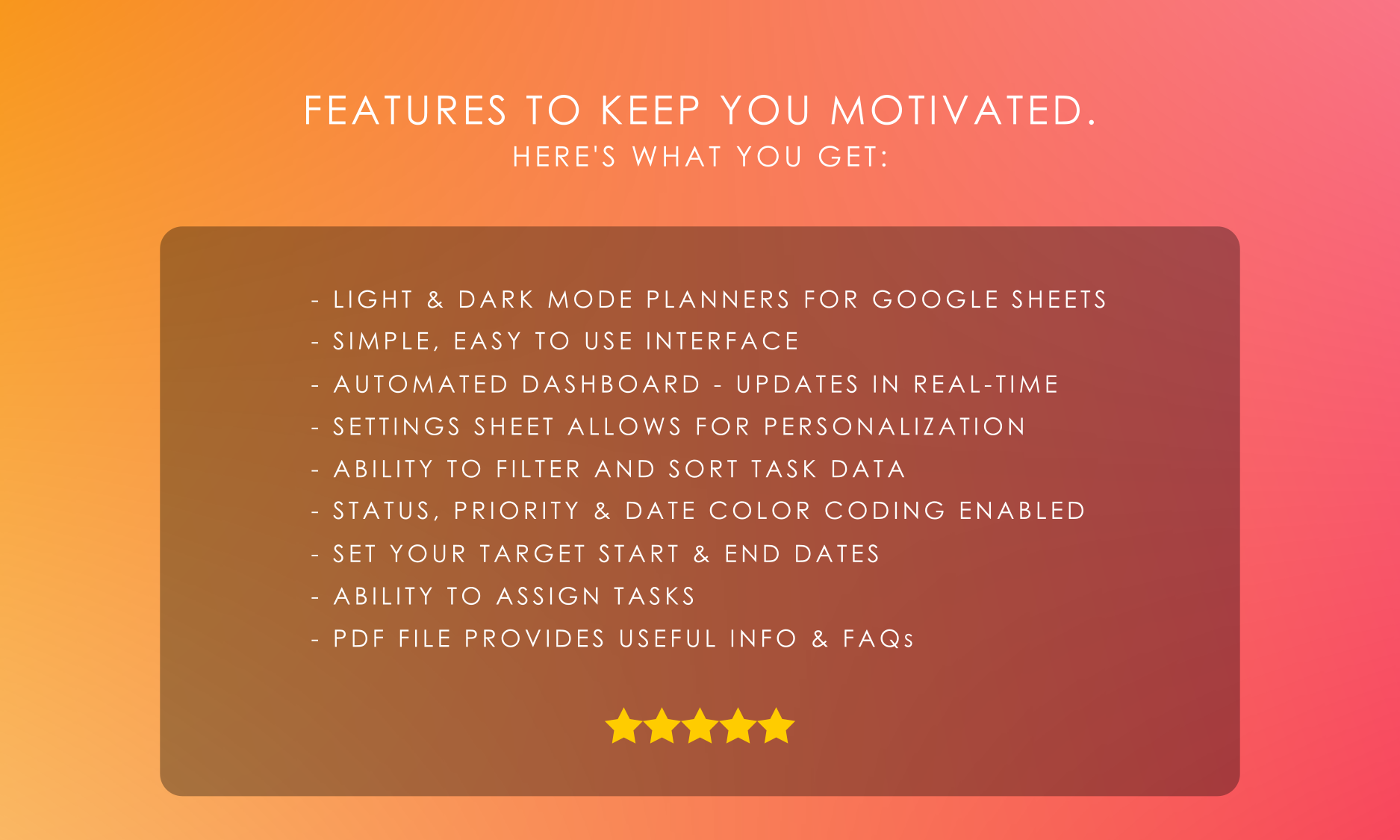 FEATURES TO KEEP YOU MOTIVATED.
HERE'S WHAT YOU GET:

- LIGHT & DARK MODE PLANNERS FOR GOOGLE SHEETS
- SIMPLE, EASY TO USE INTERFACE
- AUTOMATED DASHBOARD - UPDATES IN REAL-TIME
- SETTINGS SHEET ALLOWS FOR PERSONALIZATION
- ABILITY TO FILTER AND SORT TASK DATA
- STATUS, PRIORITY & DATE COLOR CODING ENABLED
- SET YOUR TARGET START & END DATES
- ABILITY TO ASSIGN TASKS
- PDF FILE PROVIDES USEFUL INFO & FAQs